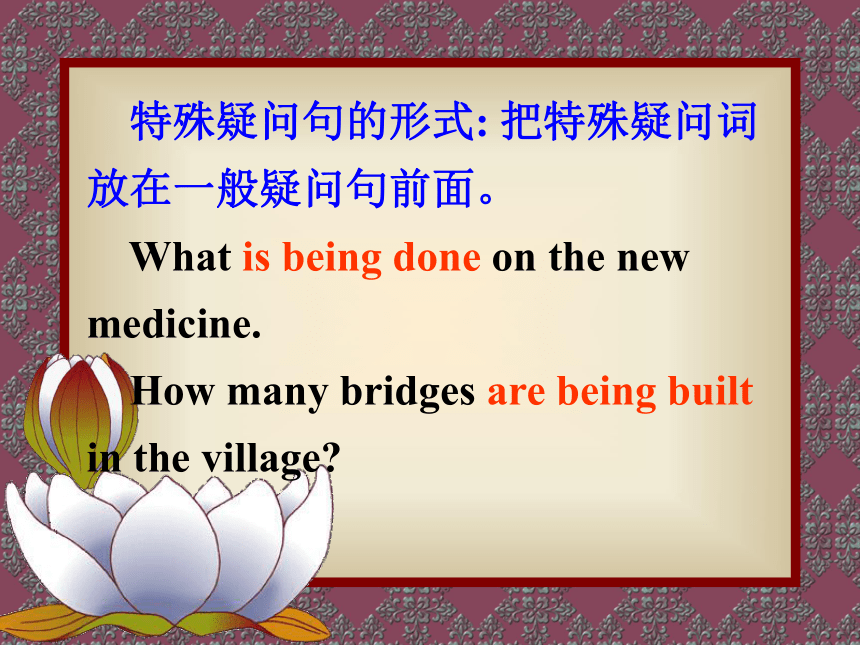 特殊疑问句的形式: 把特殊疑问词放在一般疑问句前面。

What is being done on the new medicine.

How many bridges are being built in the village?